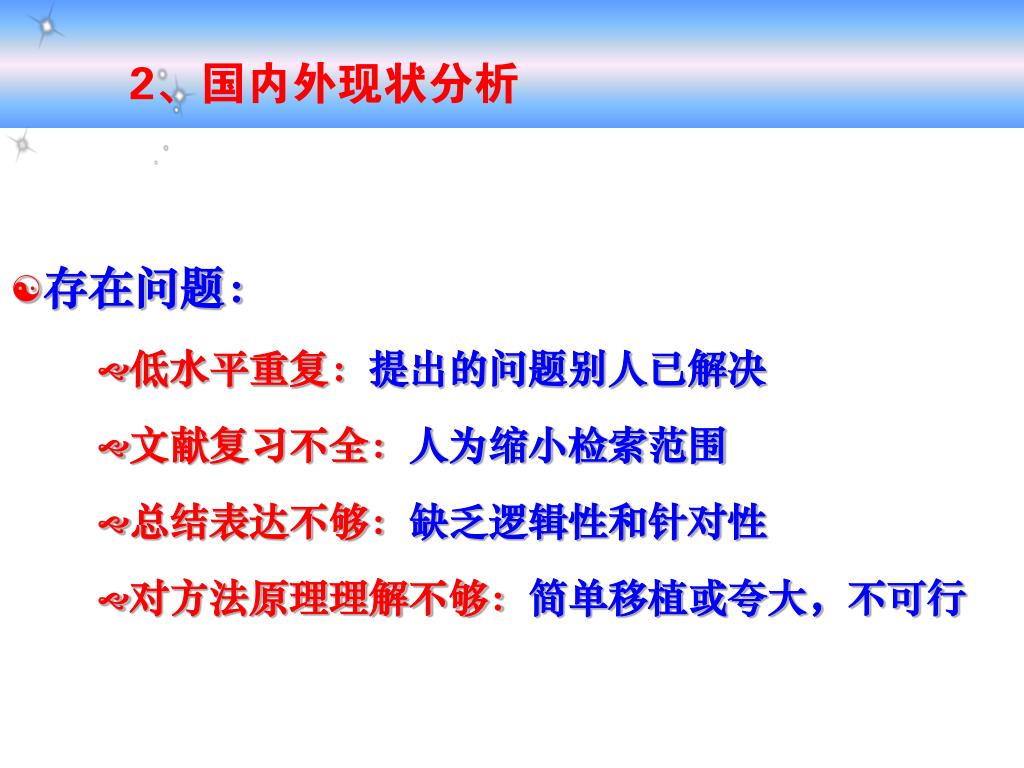 2、国内外现状分析

存在问题：

低水平重复：提出的问题别人已解决

文献复习不全：人为缩小检索范围

总结表达不够：缺乏逻辑性和针对性

对方法原理理解不够：简单移植或夸大，不可行